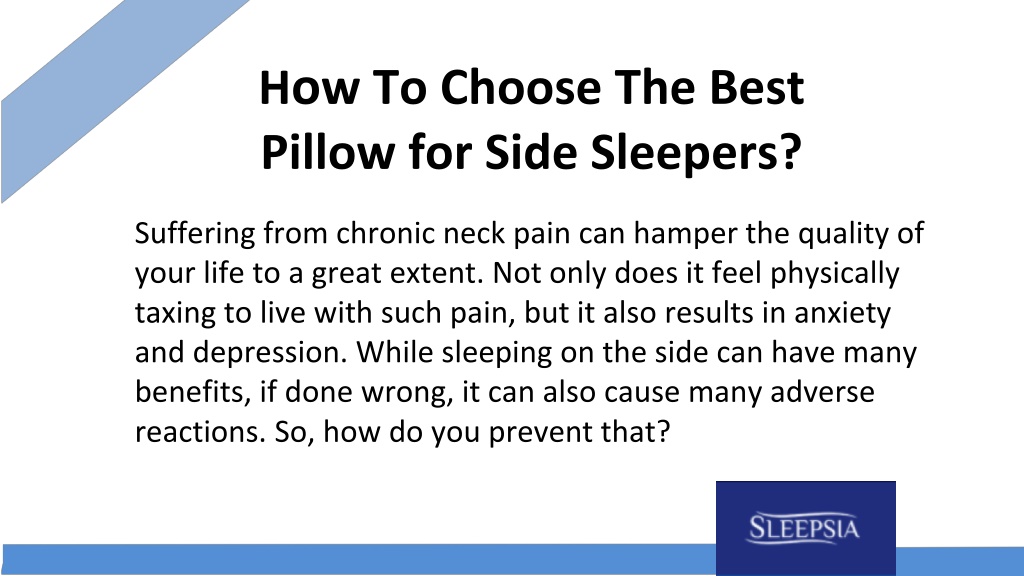 How To Choose The Best Pillow for Side Sleepers?

Suffering from chronic neck pain can hamper the quality of your life to a great extent. Not only does it feel physically taxing to live with such pain, but it also results in anxiety and depression. While sleeping on the side can have many benefits, if done wrong, it can also cause many adverse reactions. So, how do you prevent that?

SLEEPSIA